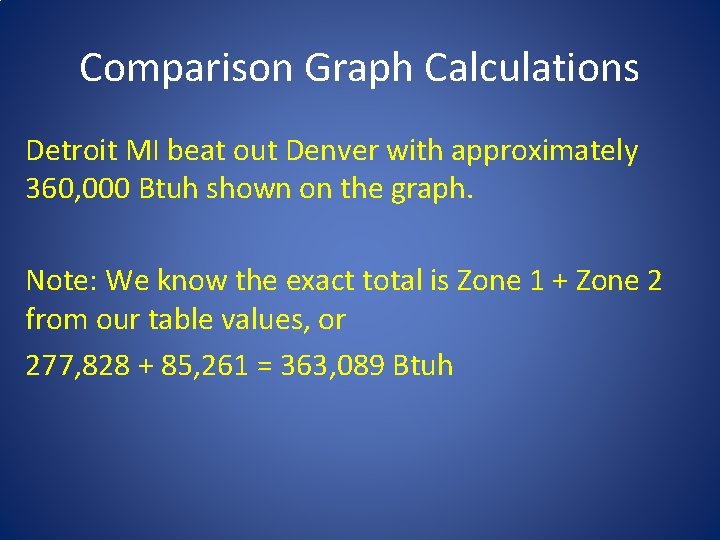 Comparison Graph Calculations

Detroit MI beat out Denver with approximately 360,000 Btuh shown on the graph.

Note: We know the exact total is Zone 1 + Zone 2 from our table values, or

277,828 + 85,261 = 363,089 Btuh